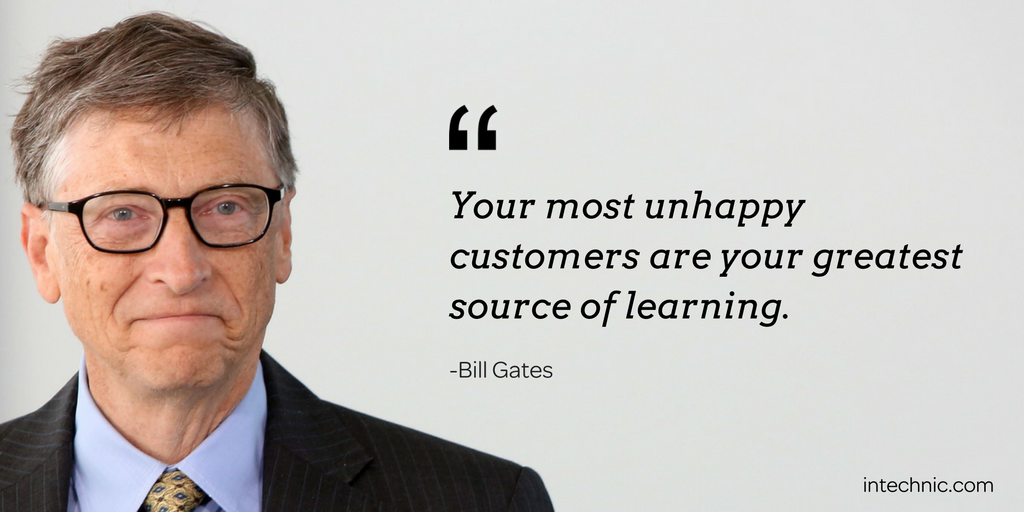 “

Your most unhappy customers are your greatest source of learning.

-Bill Gates

intechnic.com